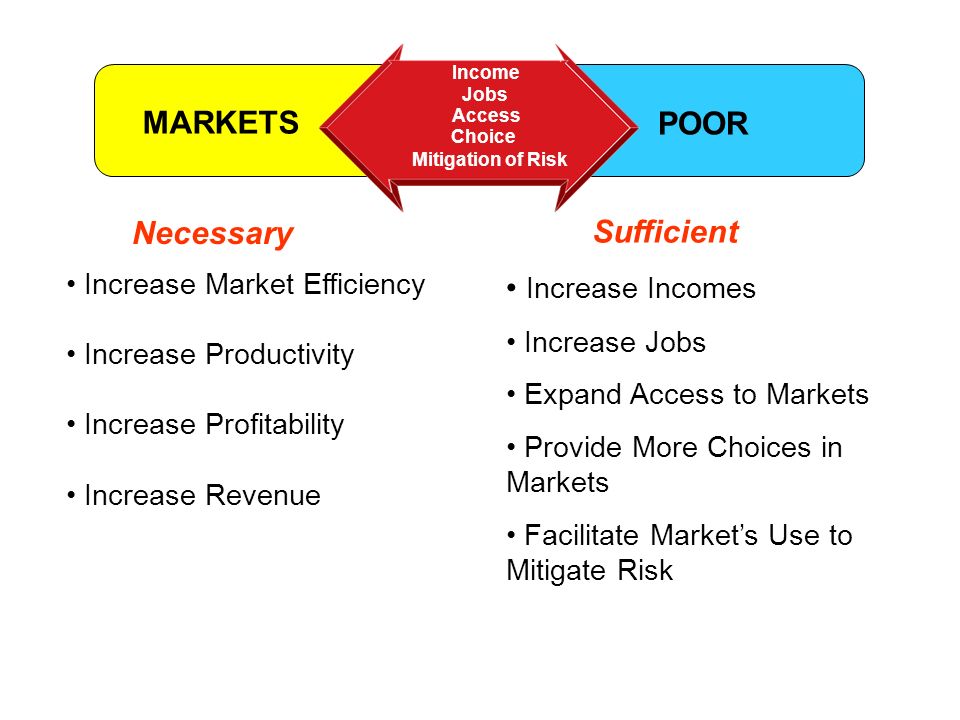 MARKETS

Income
Jobs
Access
Choice
Mitigation of Risk

POOR

Necessary

• Increase Market Efficiency

• Increase Productivity

• Increase Profitability

• Increase Revenue

Sufficient

• Increase Incomes

• Increase Jobs

• Expand Access to Markets

• Provide More Choices in Markets

• Facilitate Market's Use to Mitigate Risk